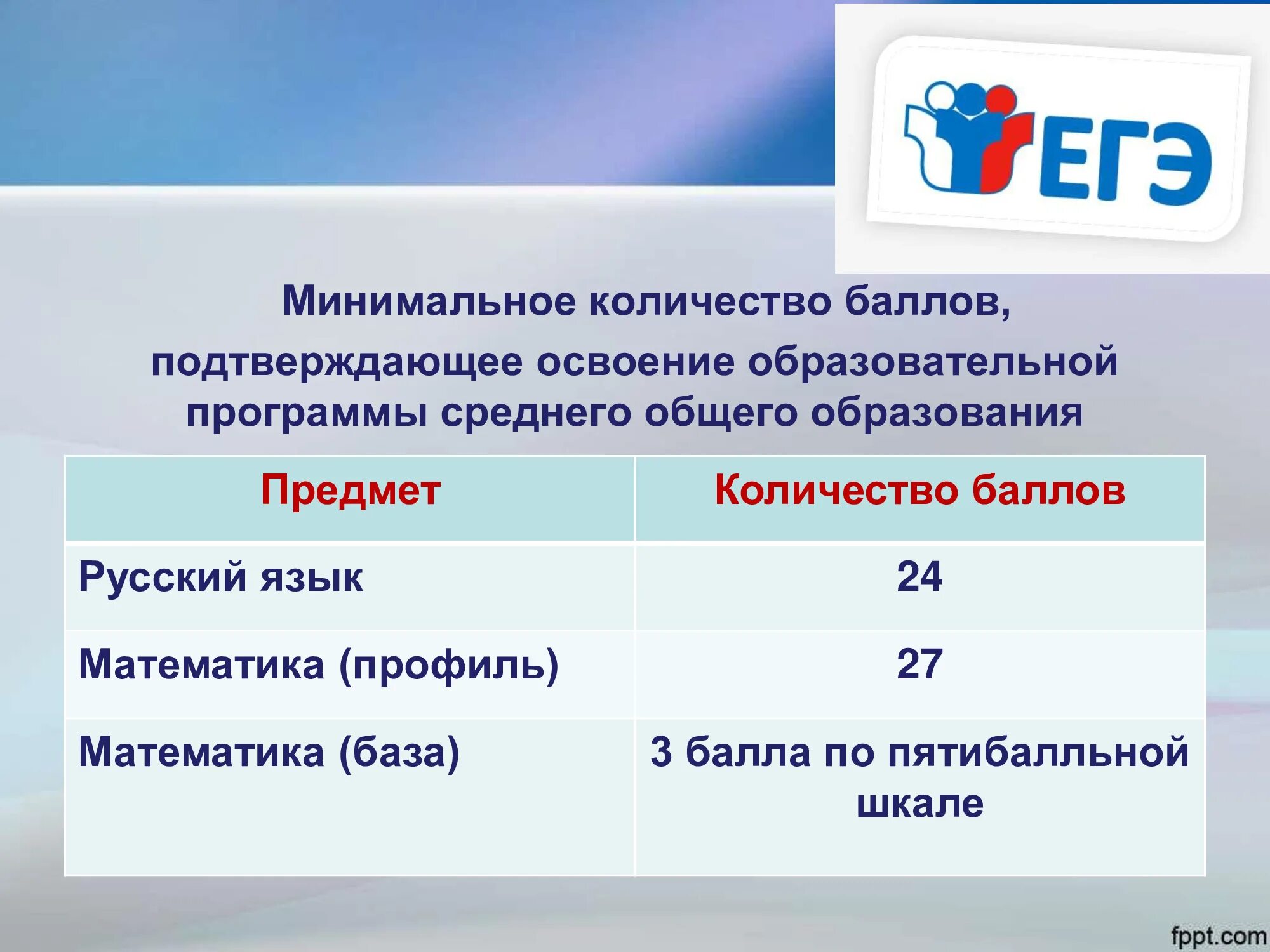 ЕГЭ

Минимальное количество баллов, подтверждающее освоение образовательной программы среднего общего образования

| Предмет | Количество баллов |
|---|---|
| Русский язык | 24 |
| Математика (профиль) | 27 |
| Математика (база) | 3 балла по пятибалльной шкале |

fppt.com